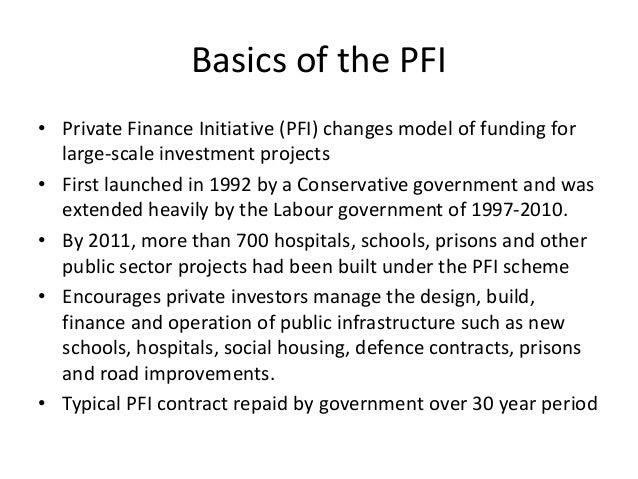 Basics of the PFI

• Private Finance Initiative (PFI) changes model of funding for large-scale investment projects
• First launched in 1992 by a Conservative government and was extended heavily by the Labour government of 1997-2010.
• By 2011, more than 700 hospitals, schools, prisons and other public sector projects had been built under the PFI scheme
• Encourages private investors manage the design, build, finance and operation of public infrastructure such as new schools, hospitals, social housing, defence contracts, prisons and road improvements.
• Typical PFI contract repaid by government over 30 year period